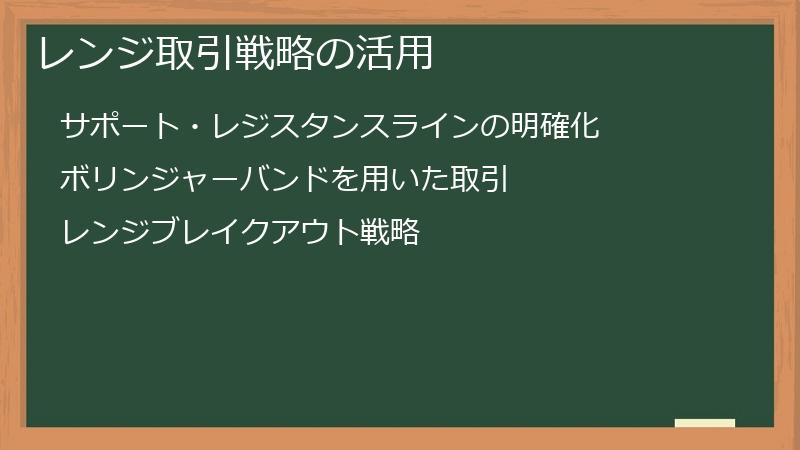 レンジ取引戦略の活用

サポート・レジスタンスラインの明確化

ボリンジャーバンドを用いた取引

レンジブレイクアウト戦略